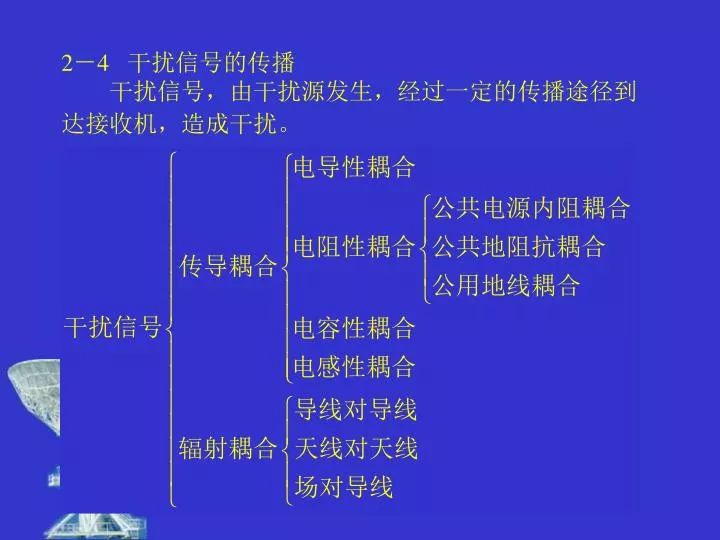 2－4 干扰信号的传播

干扰信号，由干扰源发生，经过一定的传播途径到达接收机，造成干扰。

干扰信号
传导耦合
电导性耦合
电阻性耦合
公共电源内阻耦合
公共地阻抗耦合
公用地线耦合
电容性耦合
电感性耦合
辐射耦合
导线对导线
天线对天线
场对导线